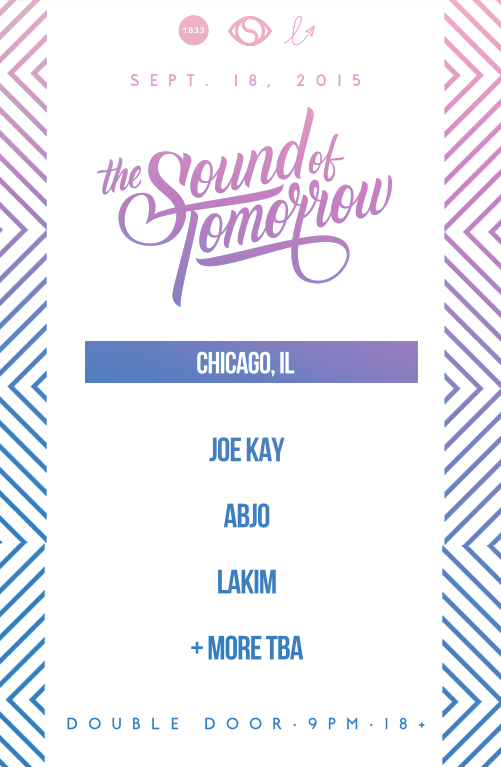 1833

SEPT. 18, 2015

the Sound of Tomorrow

CHICAGO, IL

JOE KAY

ABJO

LAKIM

+ MORE TBA

DOUBLE DOOR · 9PM · 18+